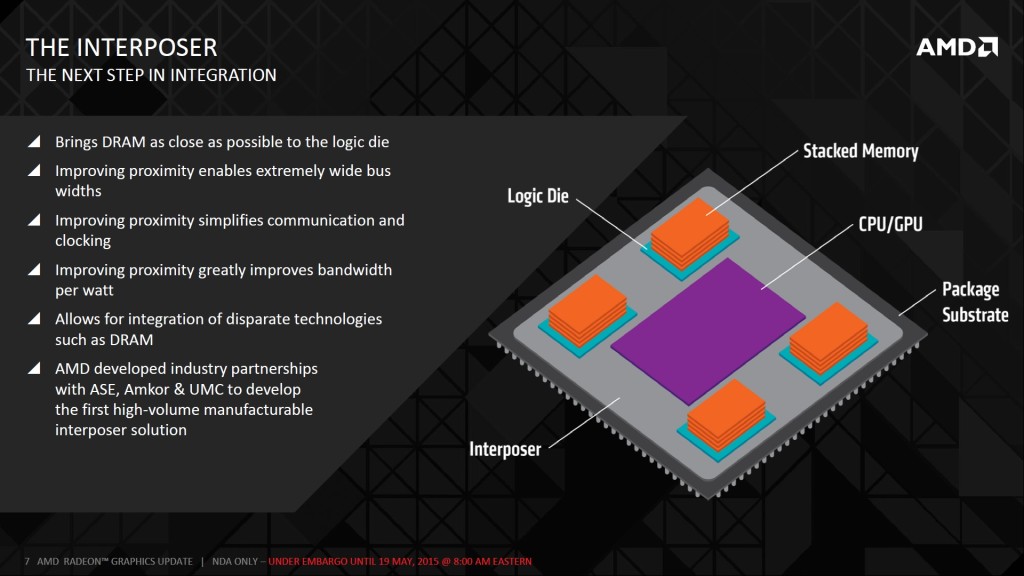 THE INTERPOSER
THE NEXT STEP IN INTEGRATION

AMD

◢ Brings DRAM as close as possible to the logic die
◢ Improving proximity enables extremely wide bus widths
◢ Improving proximity simplifies communication and clocking
◢ Improving proximity greatly improves bandwidth per watt
◢ Allows for integration of disparate technologies such as DRAM
◢ AMD developed industry partnerships with ASE, Amkor & UMC to develop the first high-volume manufacturable interposer solution

Stacked Memory
Logic Die
CPU/GPU
Package Substrate
Interposer

7 AMD RADEON™ GRAPHICS UPDATE | NDA ONLY – UNDER EMBARGO UNTIL 19 MAY, 2015 @ 8:00 AM EASTERN